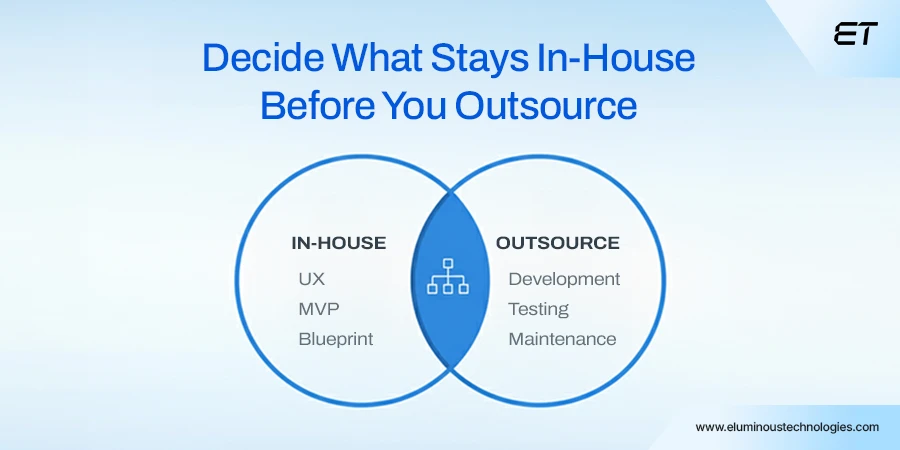 ET

Decide What Stays In-House Before You Outsource

IN-HOUSE
UX
MVP
Blueprint

OUTSOURCE
Development
Testing
Maintenance

www.eluminoustechnologies.com